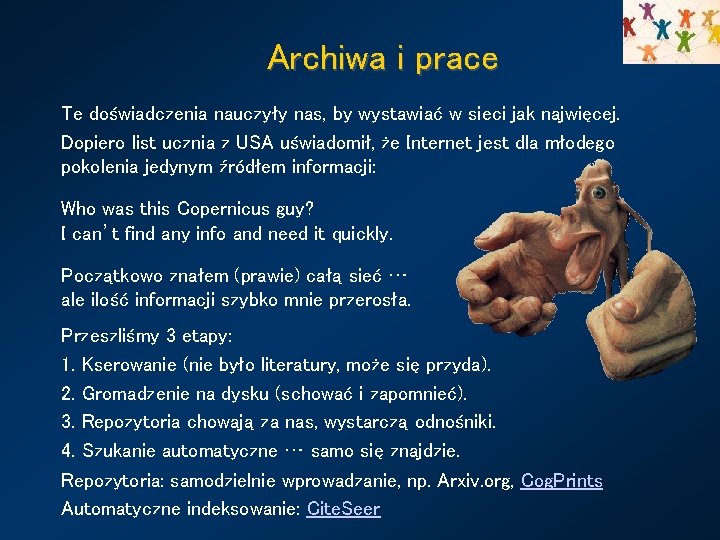 Archiwa i prace

Te doświadczenia nauczyły nas, by wystawiać w sieci jak najwięcej. Dopiero list ucznia z USA uświadomił, że Internet jest dla młodego pokolenia jedynym źródłem informacji:

Who was this Copernicus guy?
I can't find any info and need it quickly.

Początkowo znałem (prawie) całą sieć ...
ale ilość informacji szybko mnie przerosła.

Przeszliśmy 3 etapy:
1. Kserowanie (nie było literatury, może się przyda).
2. Gromadzenie na dysku (schować i zapomnieć).
3. Repozytoria chowają za nas, wystarczą odnośniki.
4. Szukanie automatyczne ... samo się znajdzie.
Repozytoria: samodzielnie wprowadzanie, np. Arxiv.org, CogPrints
Automatyczne indeksowanie: CiteSeer